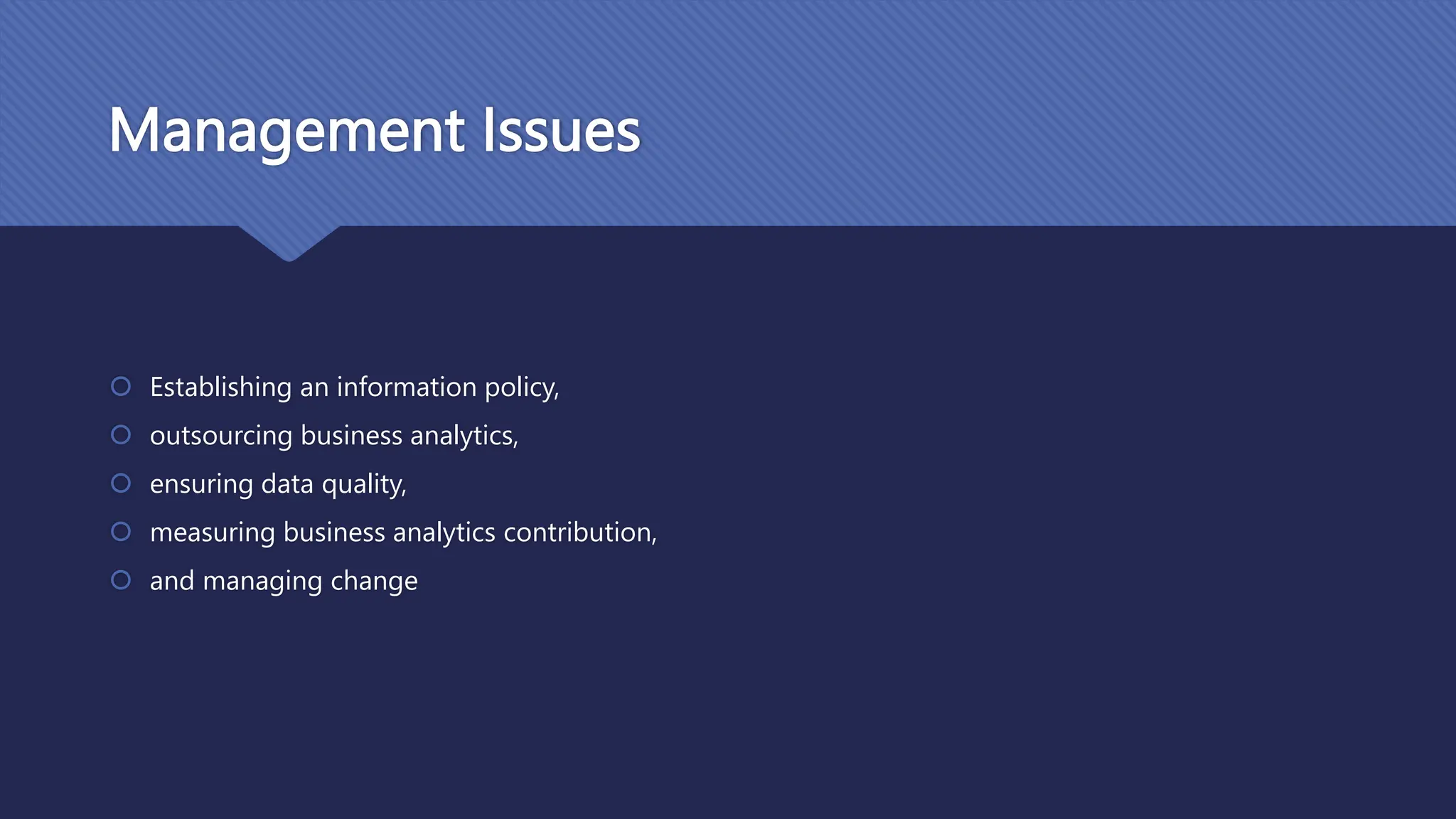 Management Issues

- Establishing an information policy,
- outsourcing business analytics,
- ensuring data quality,
- measuring business analytics contribution,
- and managing change